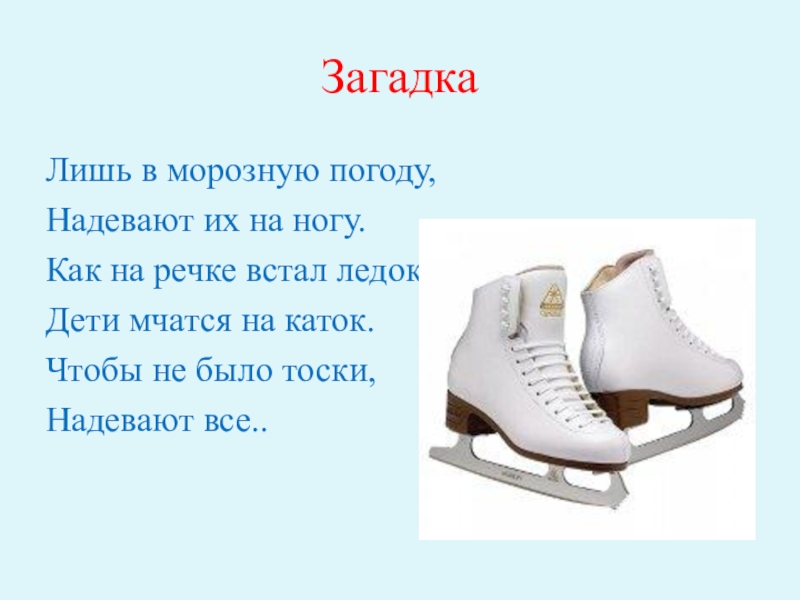 Загадка

Лишь в морозную погоду,
Надевают их на ногу.
Как на речке встал ледок
Дети мчатся на каток.
Чтобы не было тоски,
Надевают все..